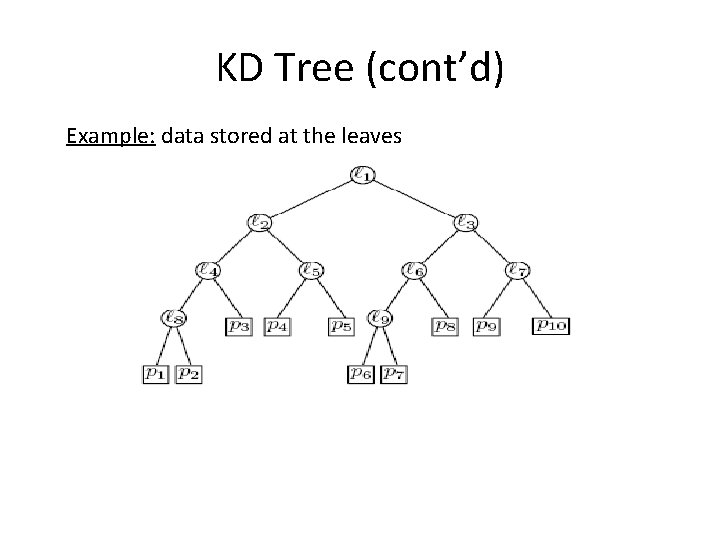 KD Tree (cont'd)

Example: data stored at the leaves

$\ell_1$
$\ell_2$ $\ell_3$
$\ell_4$ $\ell_5$ $\ell_6$ $\ell_7$
$\ell_8$ $p_3$ $p_4$ $p_5$ $\ell_9$ $p_8$ $p_9$ $p_{10}$
$p_1$ $p_2$ $p_6$ $p_7$